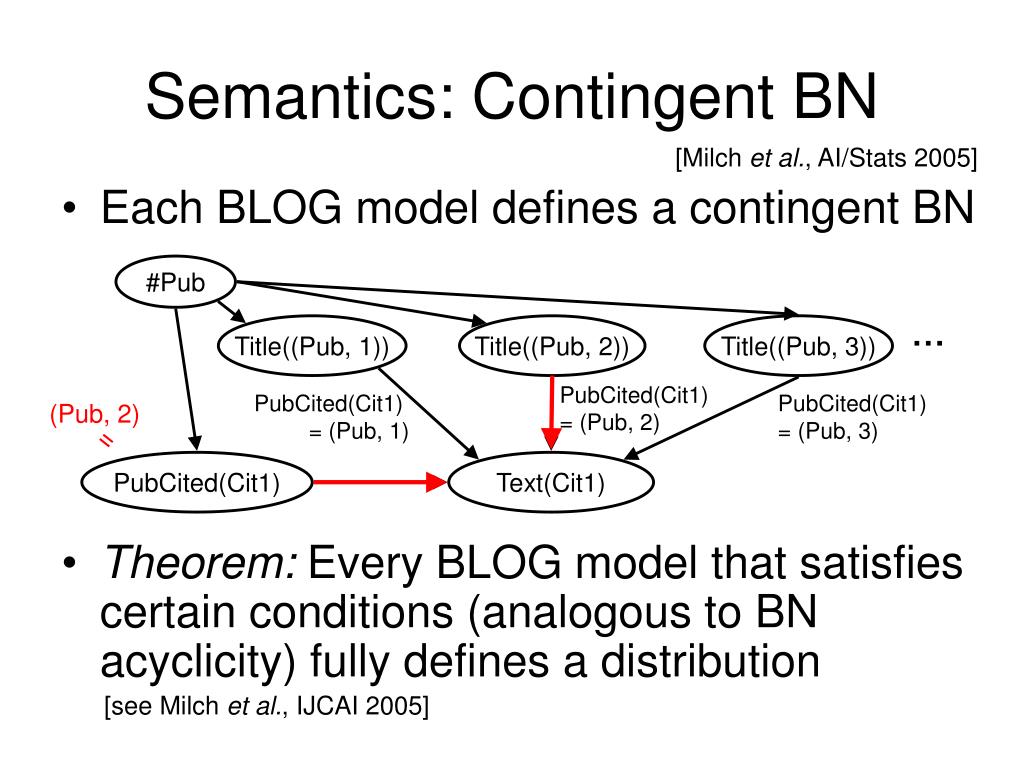 Semantics: Contingent BN

[Milch et al., AI/Stats 2005]

• Each BLOG model defines a contingent BN

#Pub

Title((Pub, 1))

Title((Pub, 2))

Title((Pub, 3))

…

(Pub, 2)
=

PubCited(Cit1)
= (Pub, 1)

PubCited(Cit1)
= (Pub, 2)

PubCited(Cit1)
= (Pub, 3)

PubCited(Cit1)

Text(Cit1)

• Theorem: Every BLOG model that satisfies certain conditions (analogous to BN acyclicity) fully defines a distribution

[see Milch et al., IJCAI 2005]